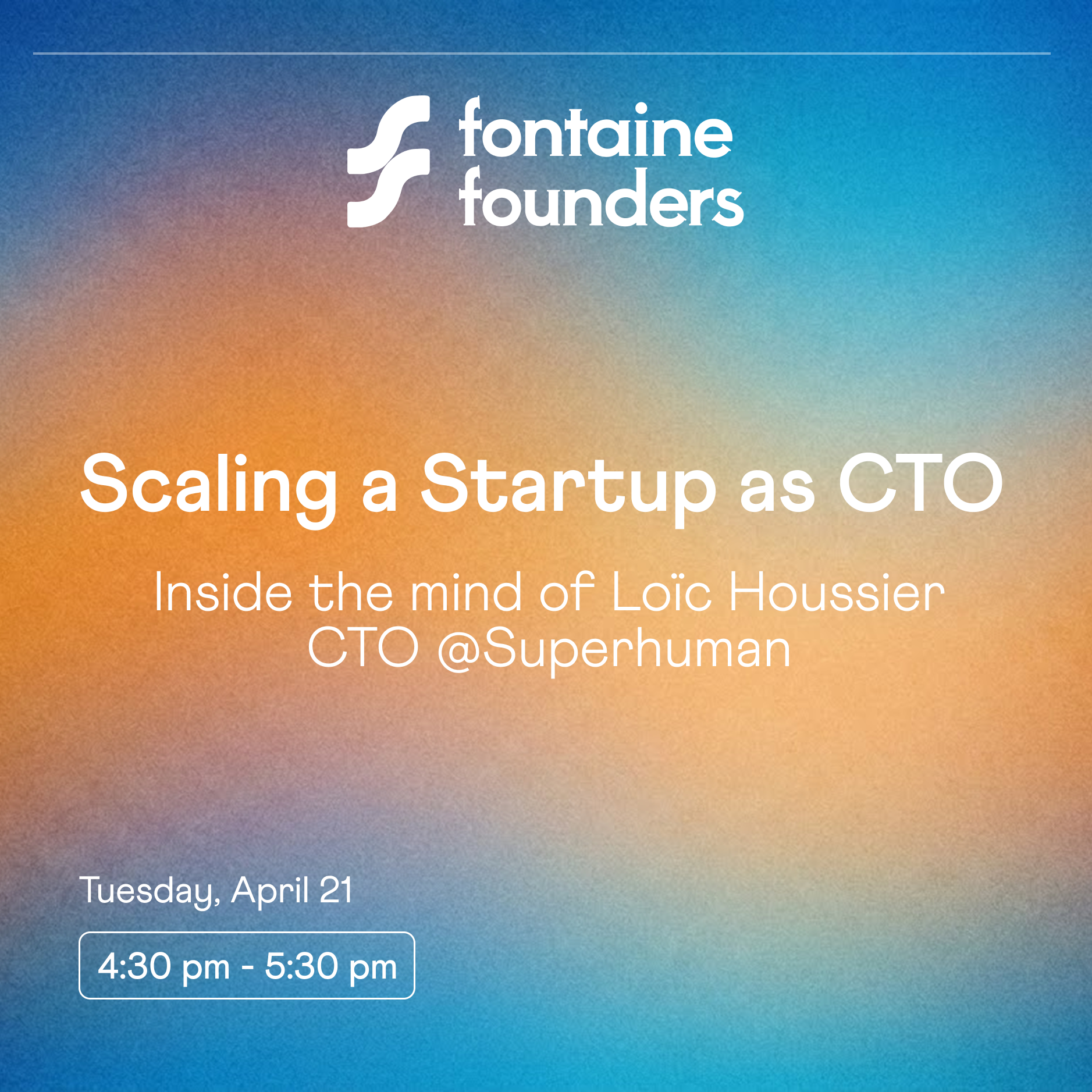 fontaine founders

Scaling a Startup as CTO

Inside the mind of Loïc Houssier
CTO @Superhuman

Tuesday, April 21

4:30 pm - 5:30 pm